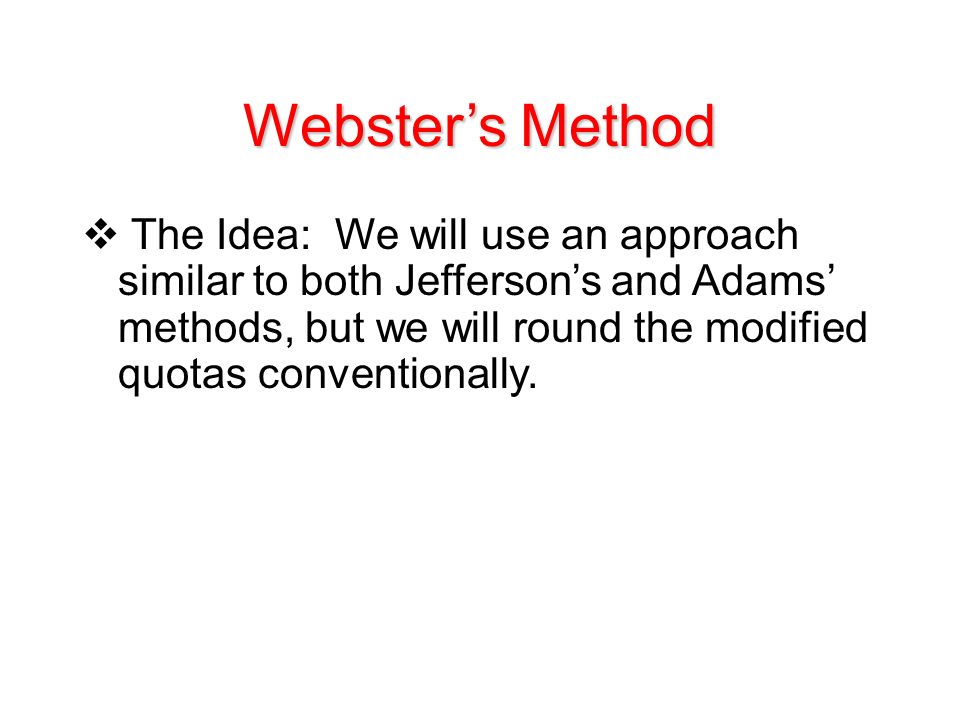 Webster’s Method

❖ The Idea: We will use an approach similar to both Jefferson’s and Adams’ methods, but we will round the modified quotas conventionally.